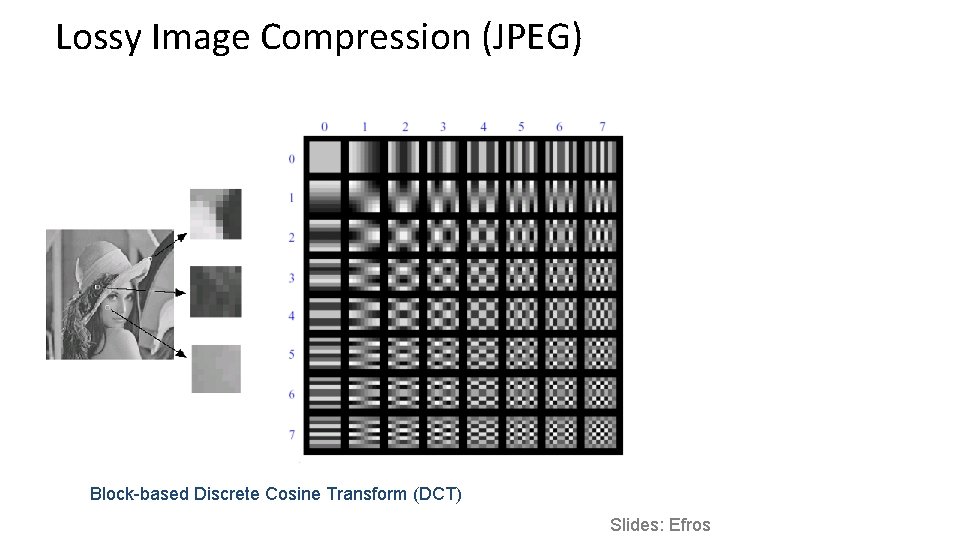 Lossy Image Compression (JPEG)

0 1 2 3 4 5 6 7

0
1
2
3
4
5
6
7

Block-based Discrete Cosine Transform (DCT)

Slides: Efros